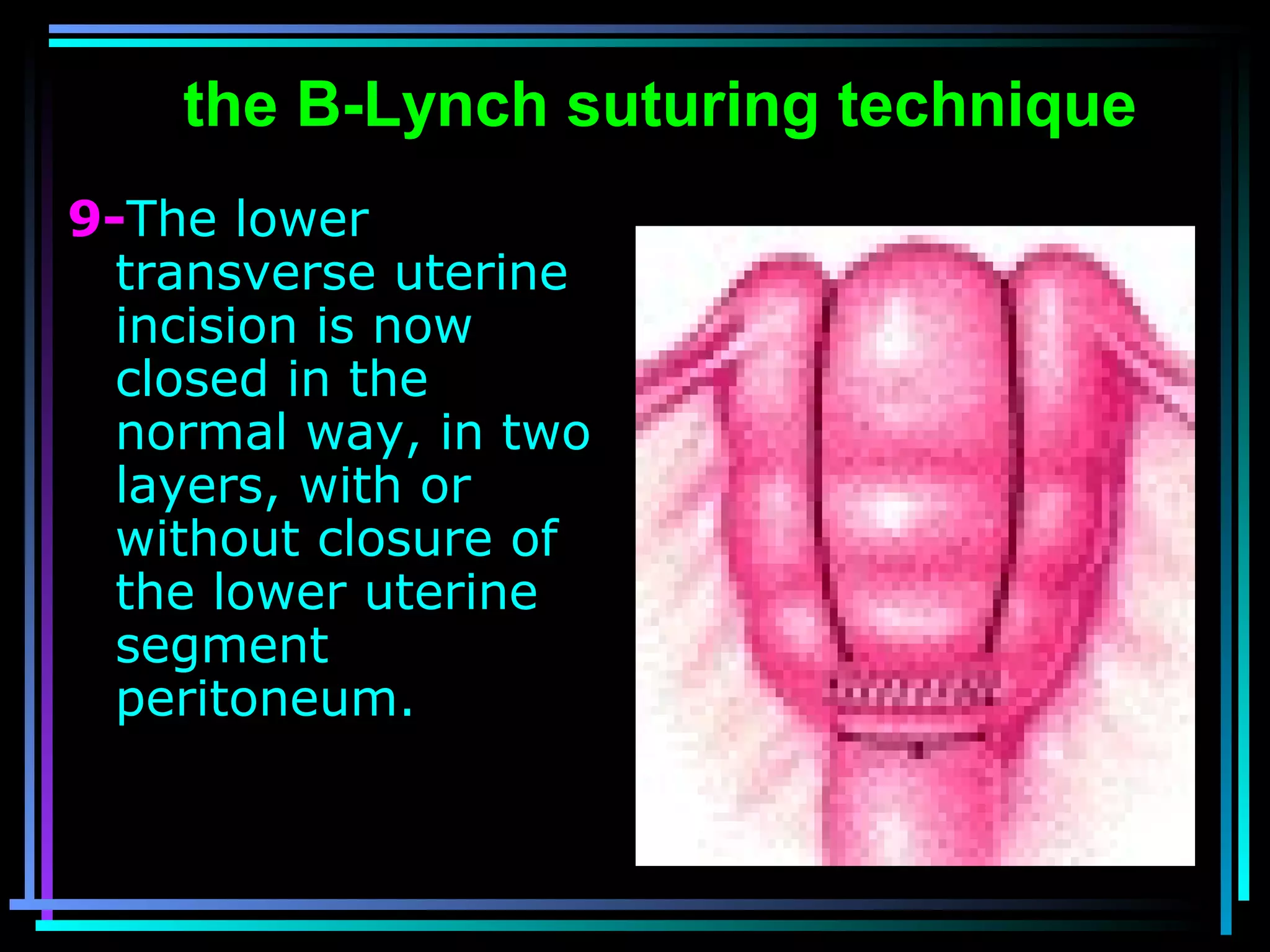 the B-Lynch suturing technique

9-The lower transverse uterine incision is now closed in the normal way, in two layers, with or without closure of the lower uterine segment peritoneum.